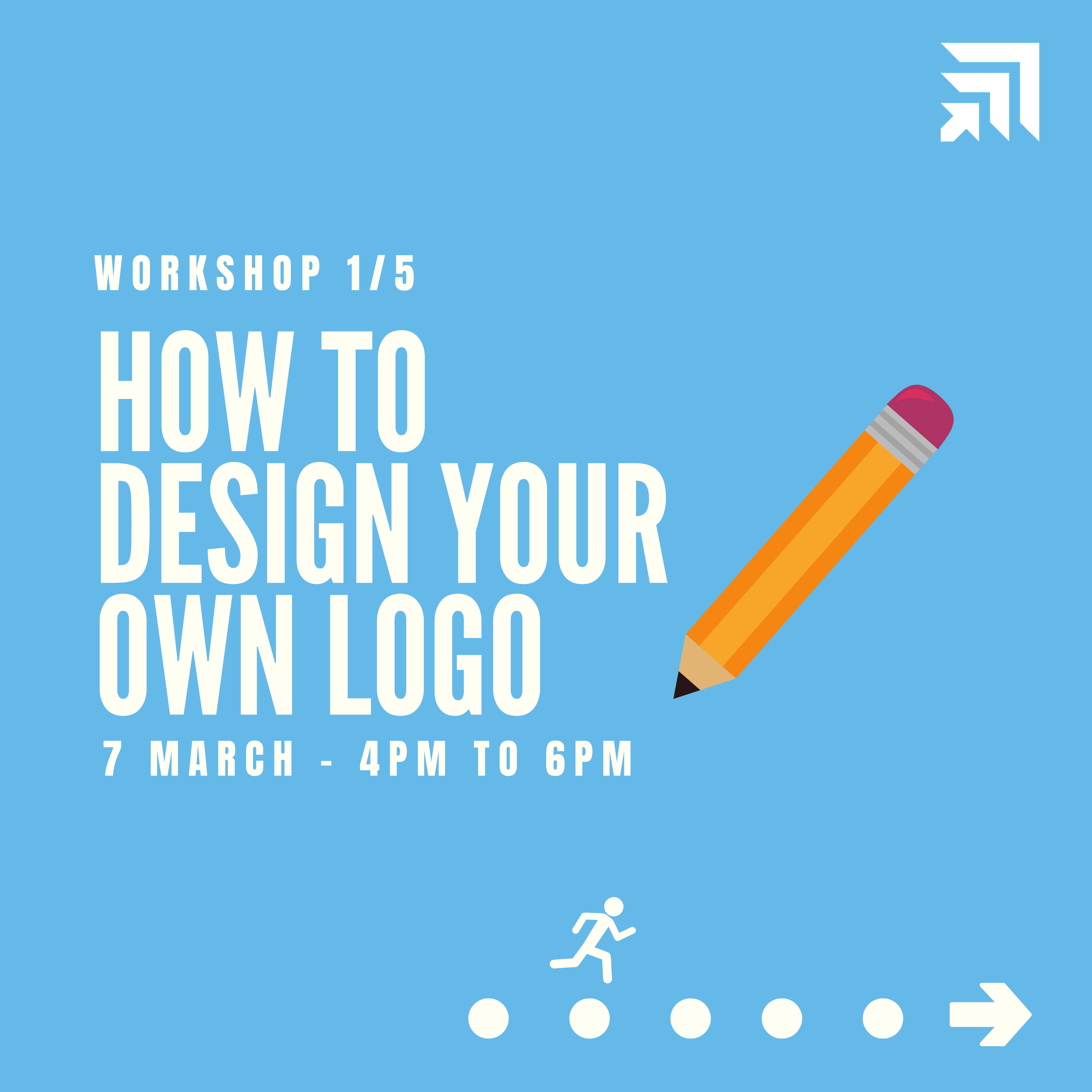 WORKSHOP 1/5

HOW TO DESIGN YOUR OWN LOGO

7 MARCH - 4PM TO 6PM